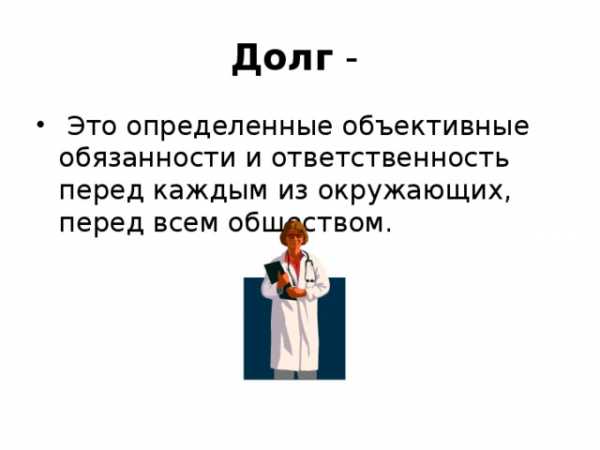 Долг -

• Это определенные объективные обязанности и ответственность перед каждым из окружающих, перед всем обществом.